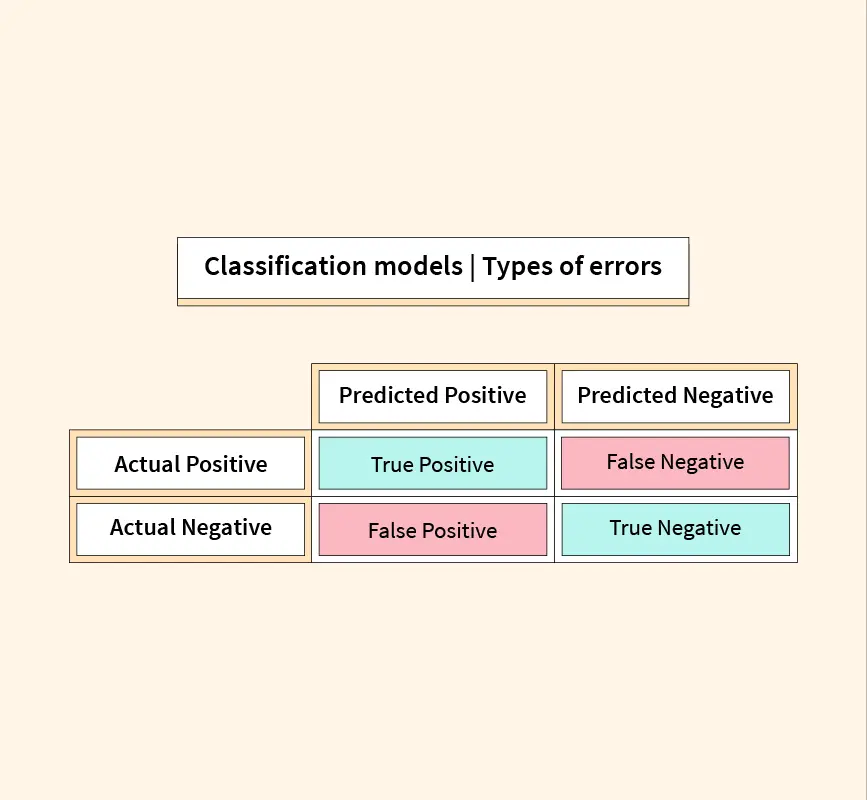 Classification models | Types of errors

| | Predicted Positive | Predicted Negative |
|---|---|---|
| Actual Positive | True Positive | False Negative |
| Actual Negative | False Positive | True Negative |